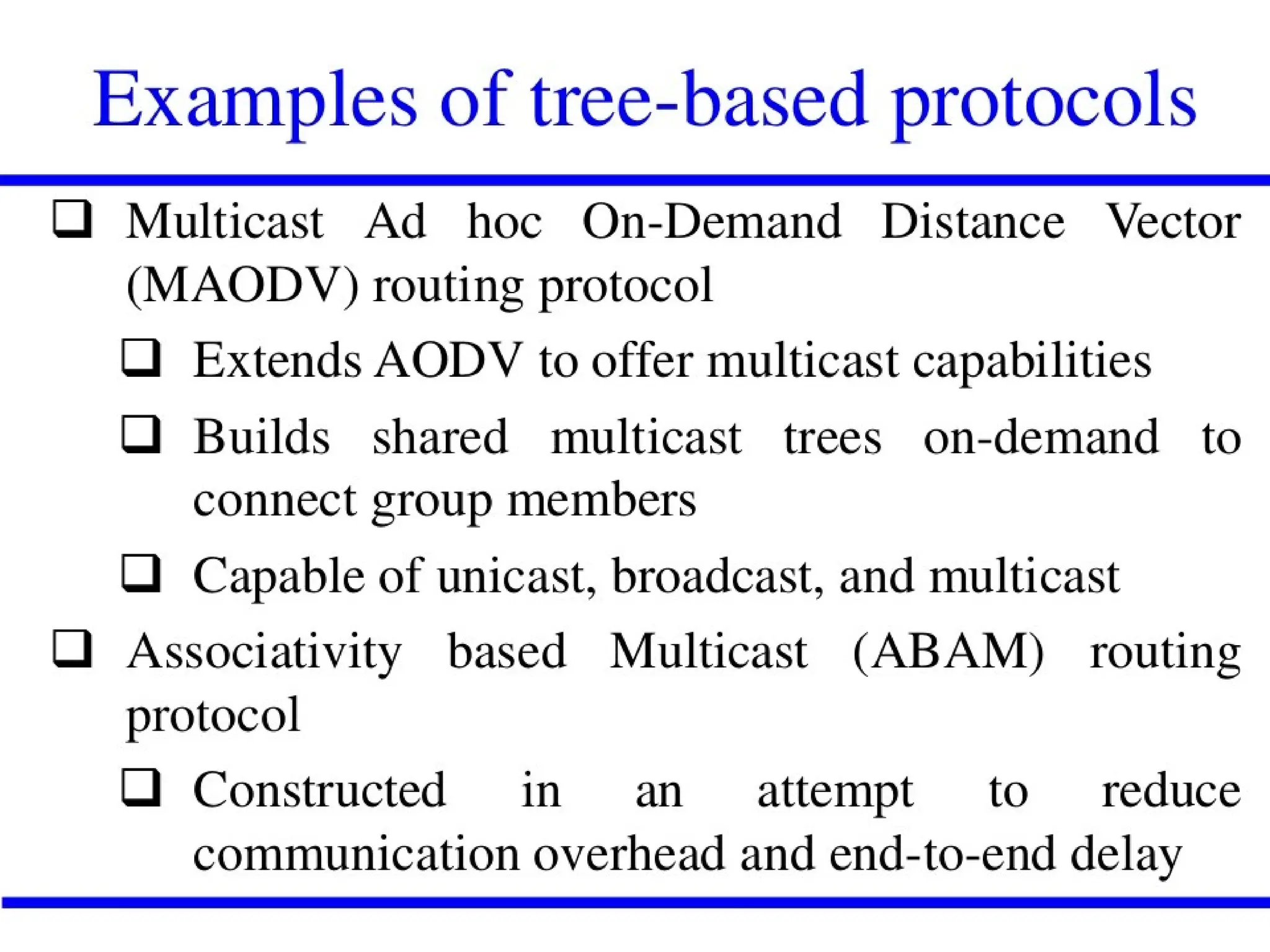 Examples of tree-based protocols

❑ Multicast Ad hoc On-Demand Distance Vector (MAODV) routing protocol

❑ Extends AODV to offer multicast capabilities

❑ Builds shared multicast trees on-demand to connect group members

❑ Capable of unicast, broadcast, and multicast

❑ Associativity based Multicast (ABAM) routing protocol

❑ Constructed in an attempt to reduce communication overhead and end-to-end delay